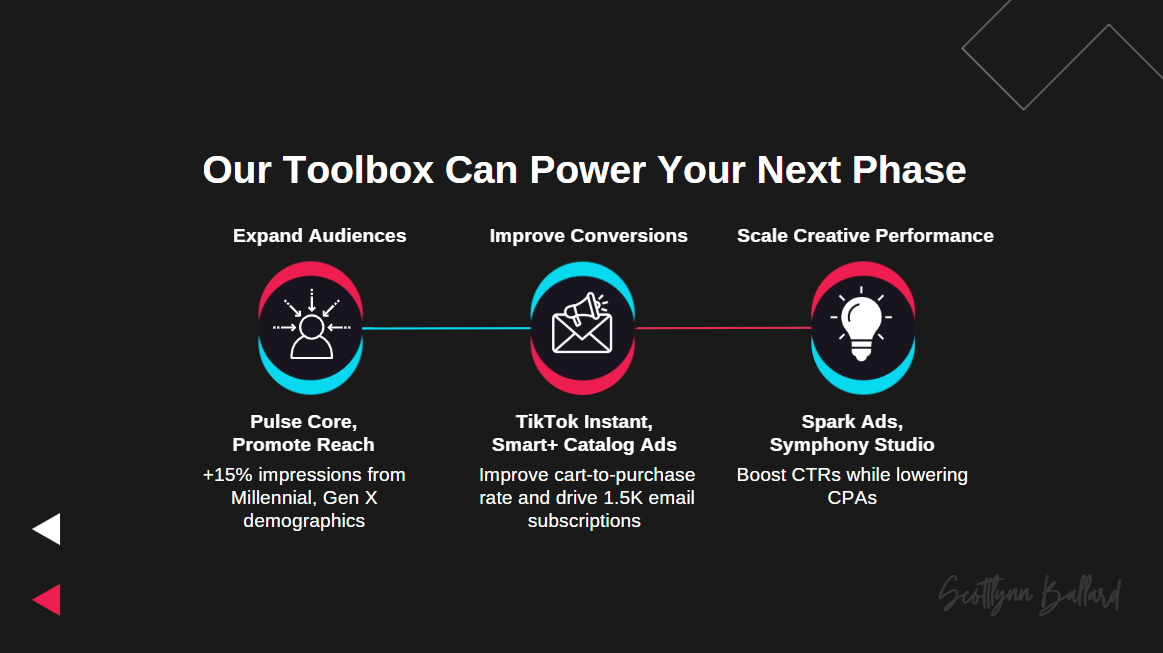 Our Toolbox Can Power Your Next Phase

Expand Audiences

Pulse Core,
Promote Reach

+15% impressions from Millennial, Gen X demographics

Improve Conversions

TikTok Instant,
Smart+ Catalog Ads

Improve cart-to-purchase rate and drive 1.5K email subscriptions

Scale Creative Performance

Spark Ads,
Symphony Studio

Boost CTRs while lowering CPAs

Scottlynn Ballard